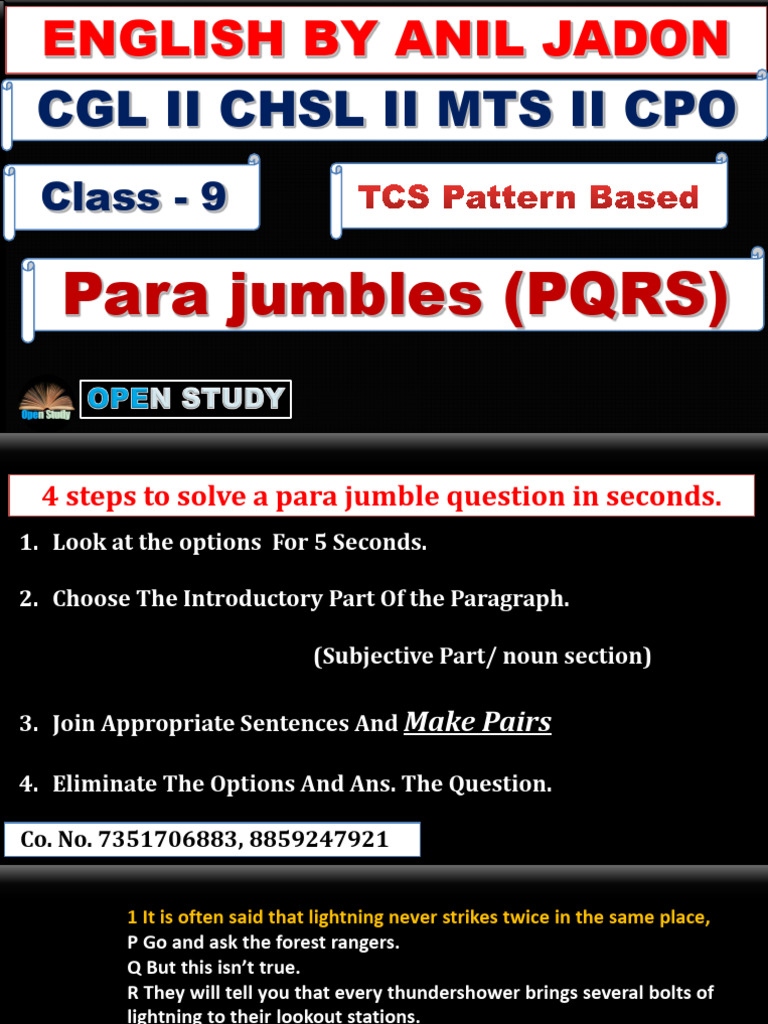 ENGLISH BY ANIL JADON

CGL II CHSL II MTS II CPO

Class - 9

TCS Pattern Based

Para jumbles (PQRS)

Open Study

OPEN STUDY

4 steps to solve a para jumble question in seconds.

1. Look at the options For 5 Seconds.

2. Choose The Introductory Part Of the Paragraph.

(Subjective Part/ noun section)

3. Join Appropriate Sentences And Make Pairs

4. Eliminate The Options And Ans. The Question.

Co. No. 7351706883, 8859247921

1 It is often said that lightning never strikes twice in the same place,
P Go and ask the forest rangers.
Q But this isn't true.
R They will tell you that every thundershower brings several bolts of lightning to their lookout stations.